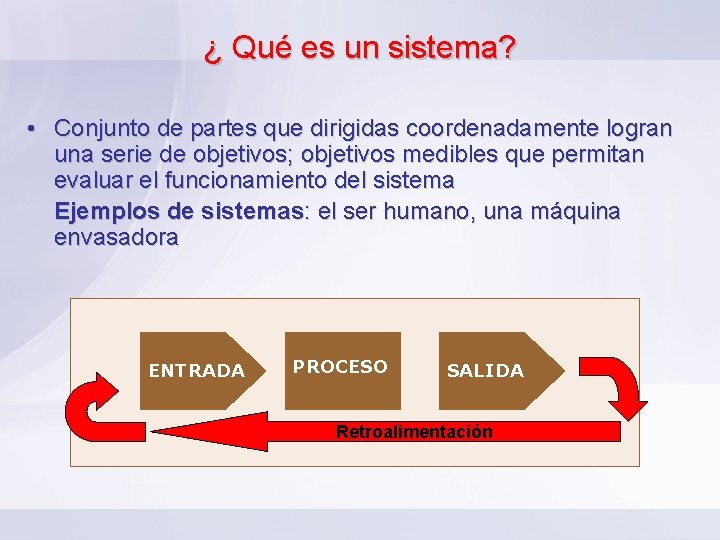 ¿ Qué es un sistema?

• Conjunto de partes que dirigidas coordenadamente logran una serie de objetivos; objetivos medibles que permitan evaluar el funcionamiento del sistema
Ejemplos de sistemas: el ser humano, una máquina envasadora

ENTRADA

PROCESO

SALIDA

Retroalimentación